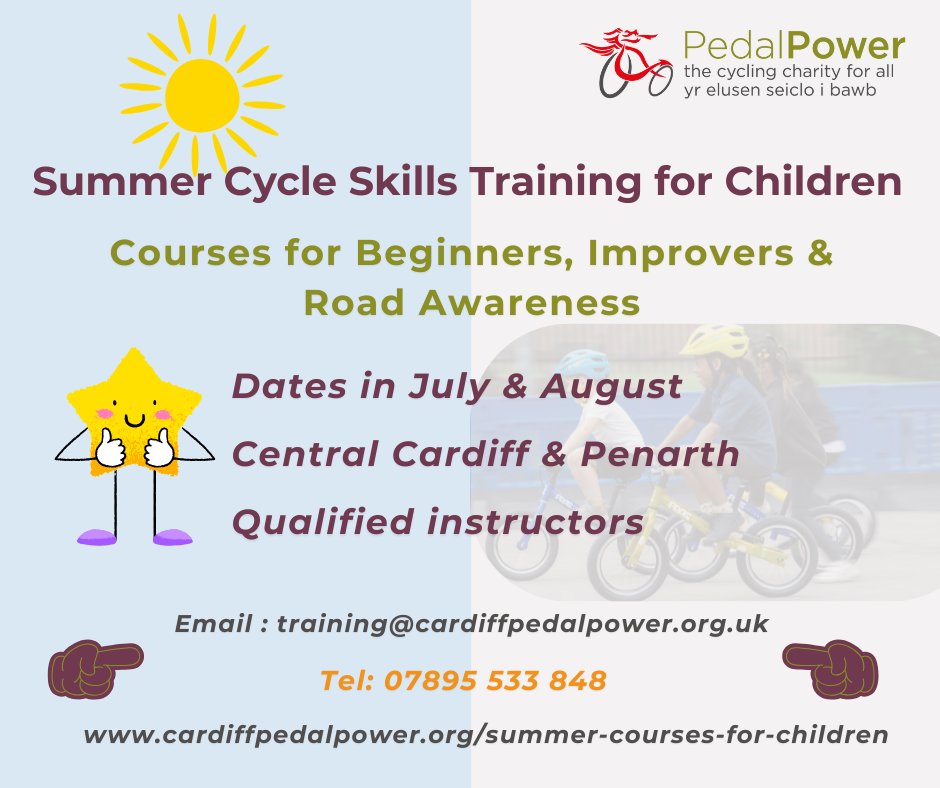 PedalPower
the cycling charity for all
yr elusen seiclo i bawb

Summer Cycle Skills Training for Children

Courses for Beginners, Improvers & Road Awareness

Dates in July & August

Central Cardiff & Penarth

Qualified instructors

Email : training@cardiffpedalpower.org.uk

Tel: 07895 533 848

www.cardiffpedalpower.org/summer-courses-for-children